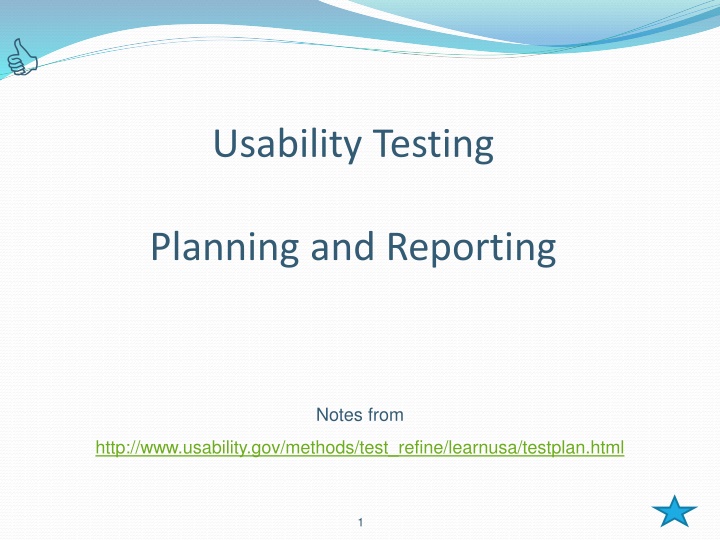 Usability Testing

Planning and Reporting

Notes from

http://www.usability.gov/methods/test_refine/learnusa/testplan.html

1